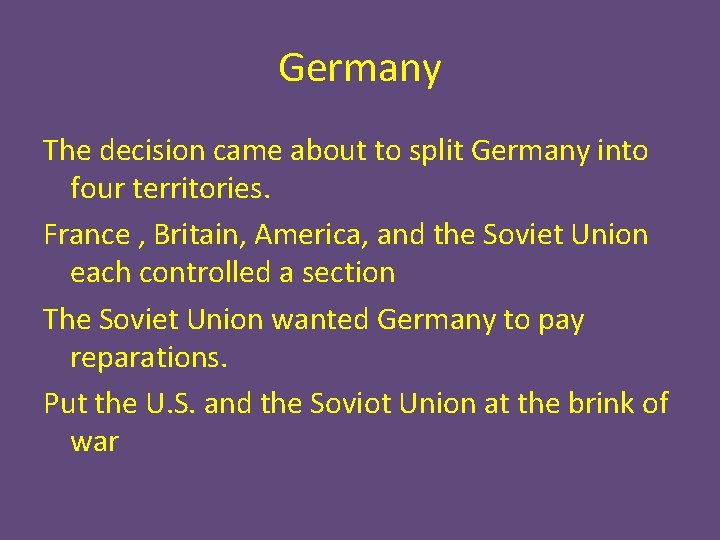 Germany

The decision came about to split Germany into four territories.

France , Britain, America, and the Soviet Union each controlled a section

The Soviet Union wanted Germany to pay reparations.

Put the U.S. and the Soviot Union at the brink of war